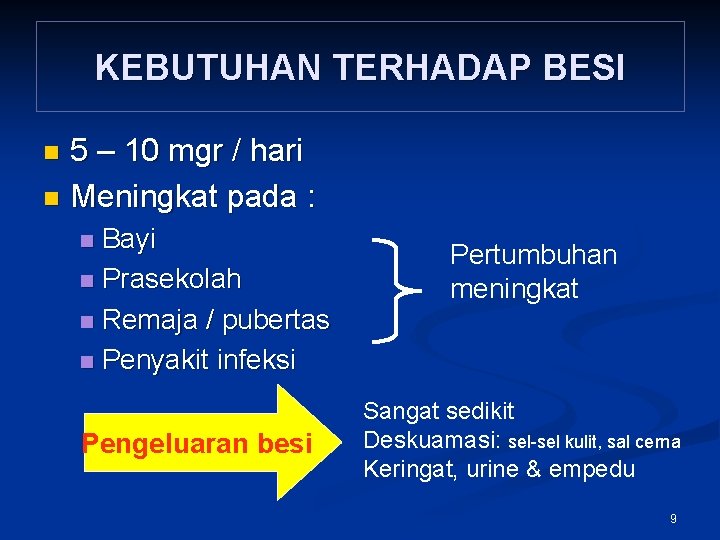 KEBUTUHAN TERHADAP BESI

5 – 10 mgr / hari

Meningkat pada :

Bayi

Prasekolah

Remaja / pubertas

Penyakit infeksi

Pertumbuhan meningkat

Pengeluaran besi

Sangat sedikit
Deskuamasi: sel-sel kulit, sal cerna
Keringat, urine & empedu

9